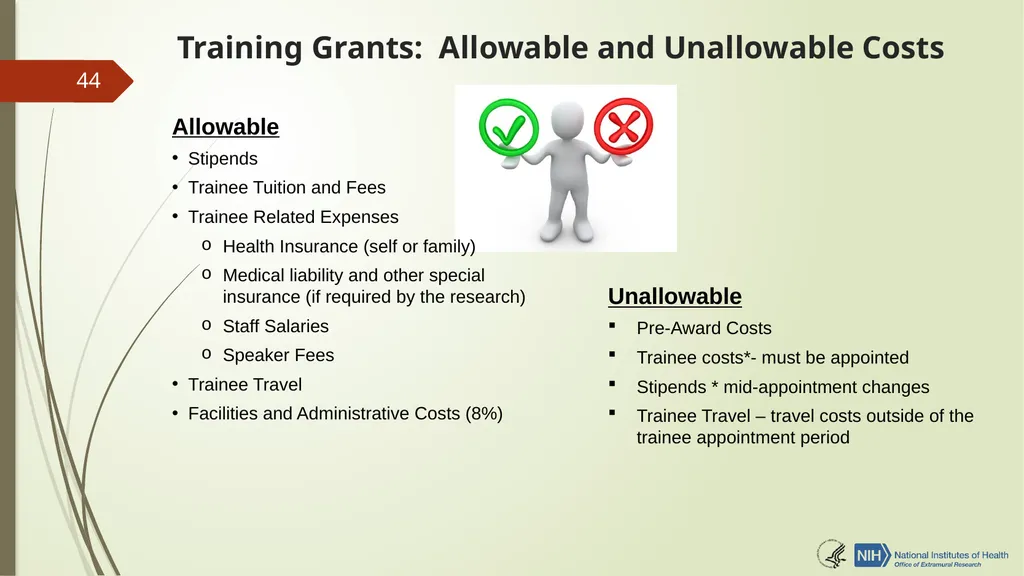 Training Grants: Allowable and Unallowable Costs

44

Allowable
• Stipends
• Trainee Tuition and Fees
• Trainee Related Expenses
  o Health Insurance (self or family)
  o Medical liability and other special insurance (if required by the research)
  o Staff Salaries
  o Speaker Fees
• Trainee Travel
• Facilities and Administrative Costs (8%)

Unallowable
▪ Pre-Award Costs
▪ Trainee costs*- must be appointed
▪ Stipends * mid-appointment changes
▪ Trainee Travel – travel costs outside of the trainee appointment period

NIH National Institutes of Health
Office of Extramural Research